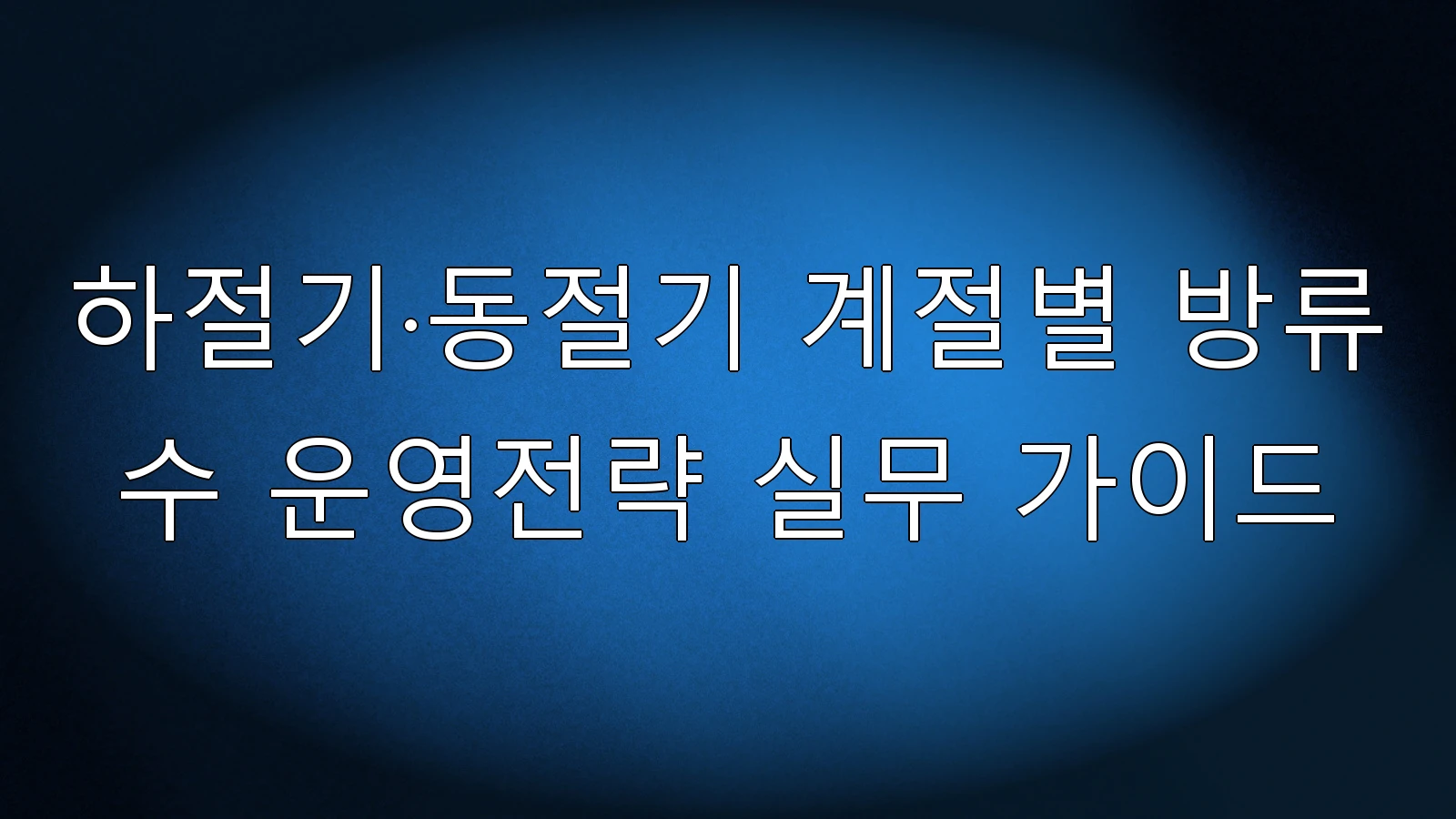 하절기·동절기 계절별 방류수 운영전략 실무 가이드